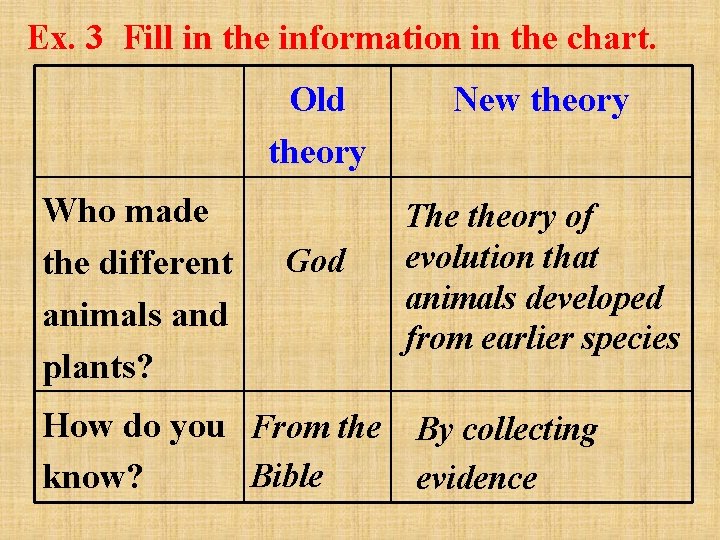 Ex. 3 Fill in the information in the chart.

| | Old theory | New theory |
|---|---|---|
| Who made the different animals and plants? | God | The theory of evolution that animals developed from earlier species |
| How do you know? | From the Bible | By collecting evidence |